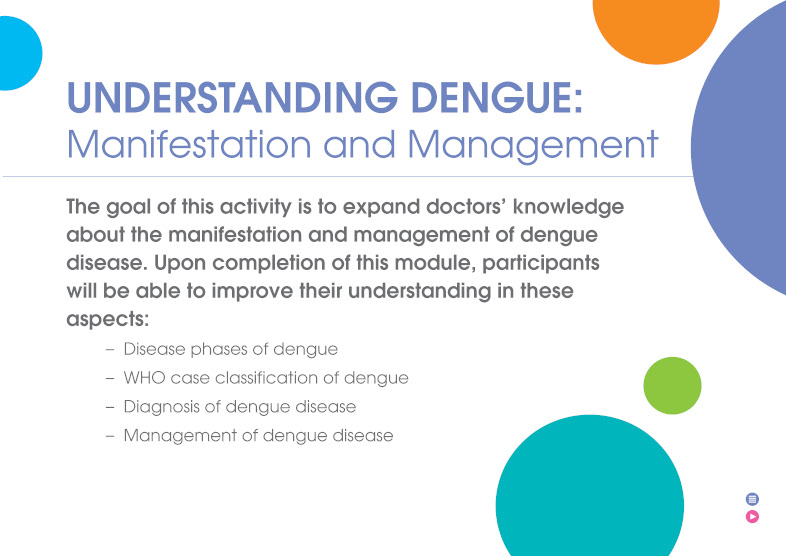 UNDERSTANDING DENGUE:
Manifestation and Management

The goal of this activity is to expand doctors' knowledge about the manifestation and management of dengue disease. Upon completion of this module, participants will be able to improve their understanding in these aspects:

– Disease phases of dengue
– WHO case classification of dengue
– Diagnosis of dengue disease
– Management of dengue disease